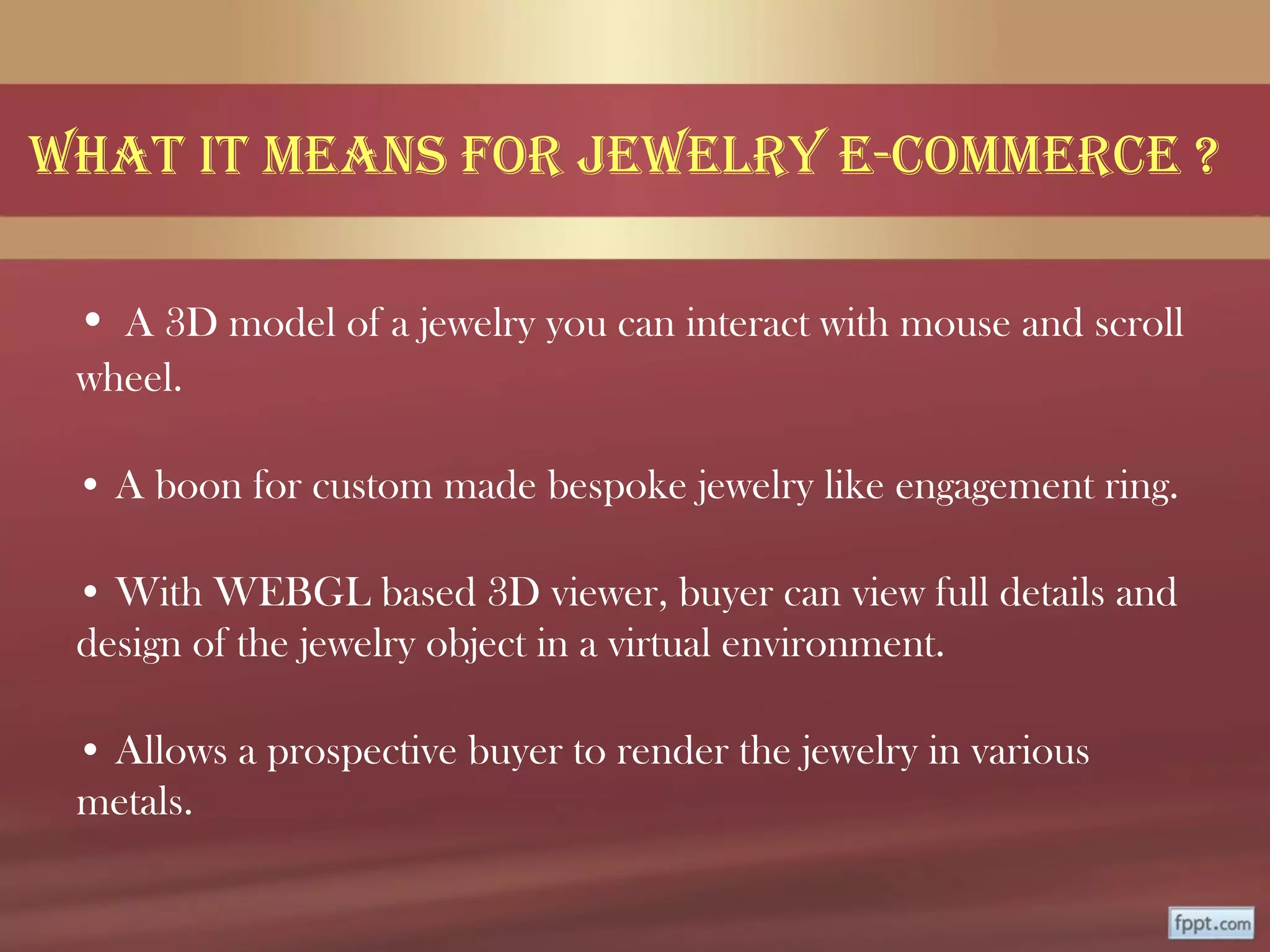 WHAT IT MEANS FOR JEWELRY E-COMMERCE ?

• A 3D model of a jewelry you can interact with mouse and scroll wheel.

• A boon for custom made bespoke jewelry like engagement ring.

• With WEBGL based 3D viewer, buyer can view full details and design of the jewelry object in a virtual environment.

• Allows a prospective buyer to render the jewelry in various metals.

fppt.com